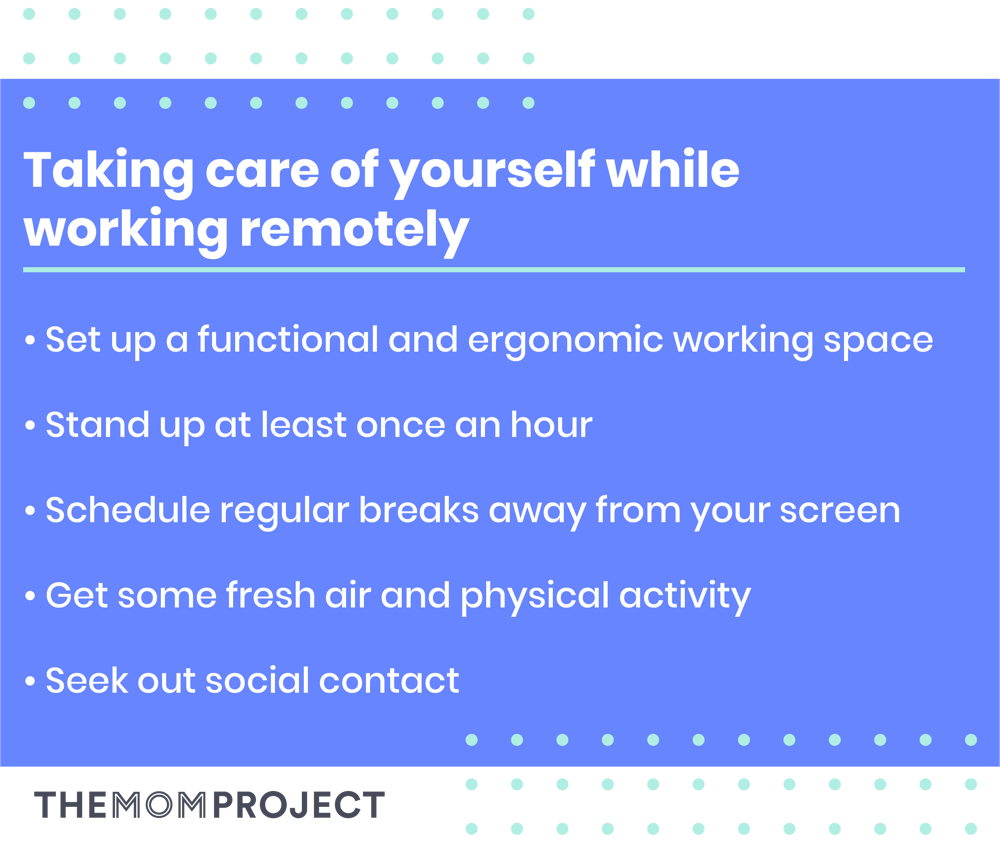 Taking care of yourself while working remotely

• Set up a functional and ergonomic working space

• Stand up at least once an hour

• Schedule regular breaks away from your screen

• Get some fresh air and physical activity

• Seek out social contact

THEMOMPROJECT